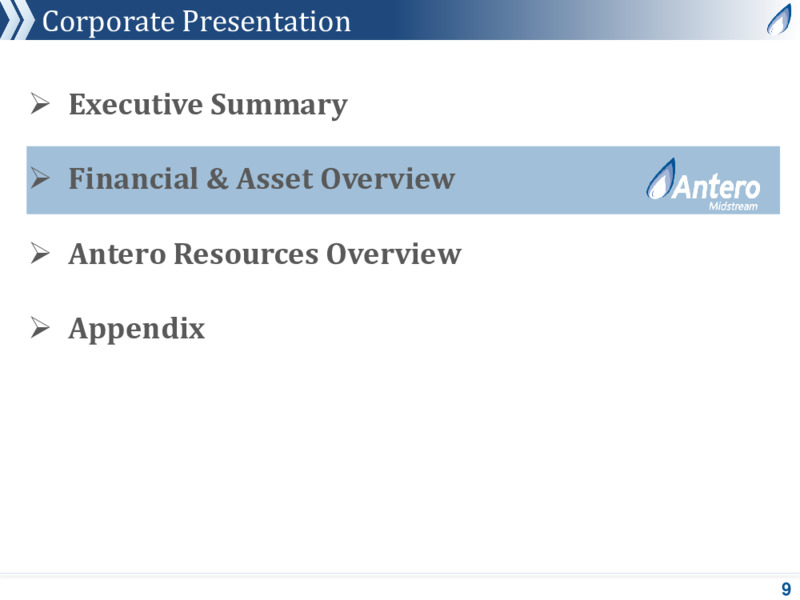 Corporate Presentation

➢ Executive Summary

➢ Financial & Asset Overview

Antero Midstream

➢ Antero Resources Overview

➢ Appendix

9